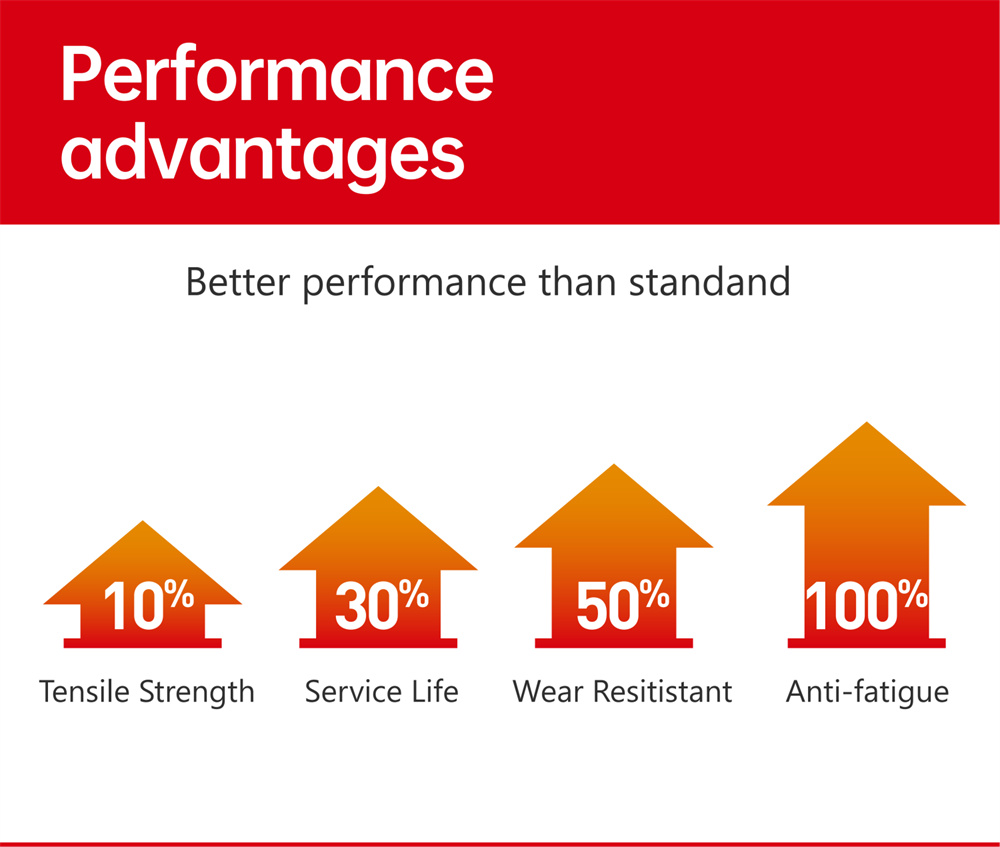 Performance advantages

Better performance than standand

10%

Tensile Strength

30%

Service Life

50%

Wear Resitistant

100%

Anti-fatigue